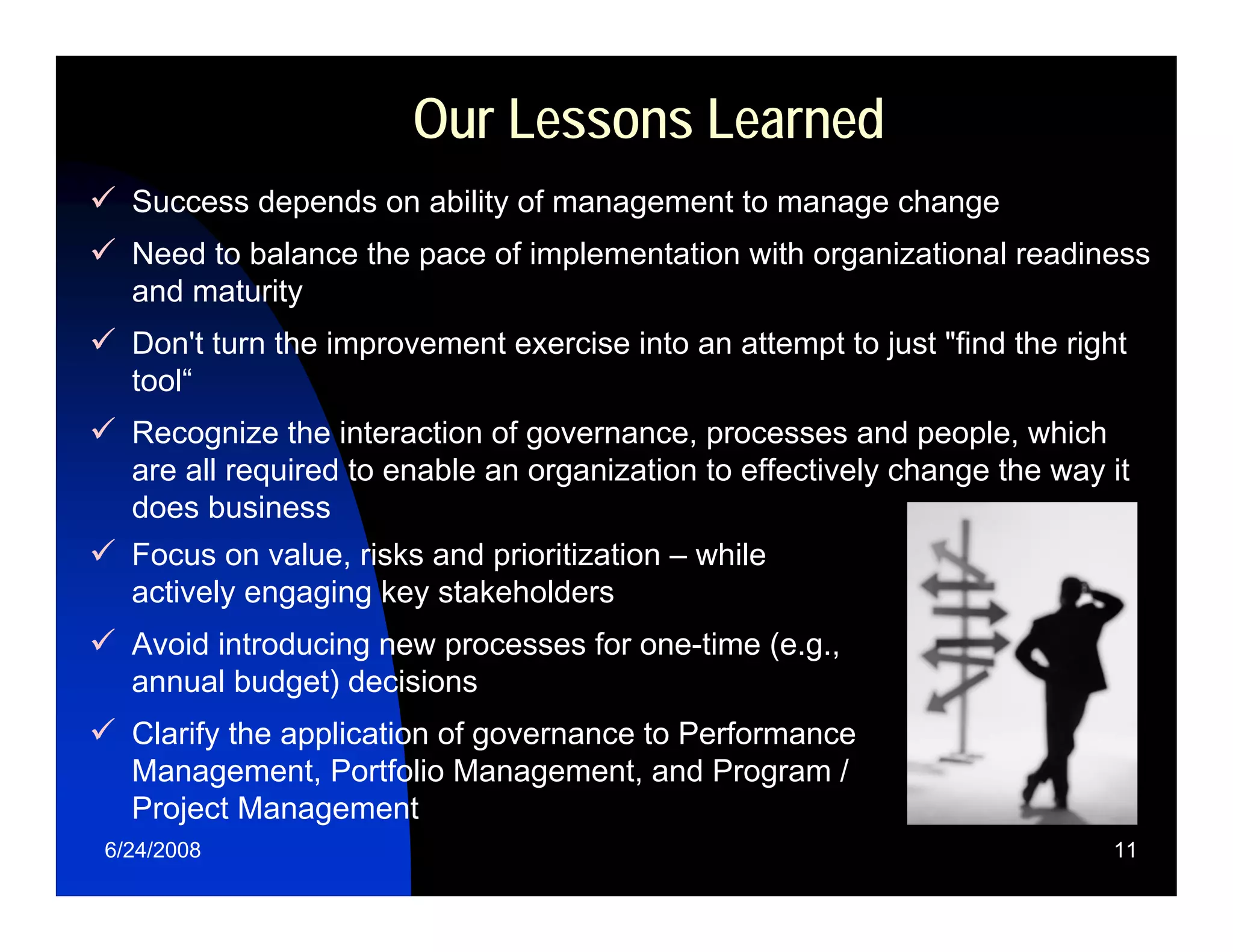 Our Lessons Learned

✓ Success depends on ability of management to manage change

✓ Need to balance the pace of implementation with organizational readiness and maturity

✓ Don't turn the improvement exercise into an attempt to just "find the right tool“

✓ Recognize the interaction of governance, processes and people, which are all required to enable an organization to effectively change the way it does business

✓ Focus on value, risks and prioritization – while actively engaging key stakeholders

✓ Avoid introducing new processes for one-time (e.g., annual budget) decisions

✓ Clarify the application of governance to Performance Management, Portfolio Management, and Program / Project Management

6/24/2008

11